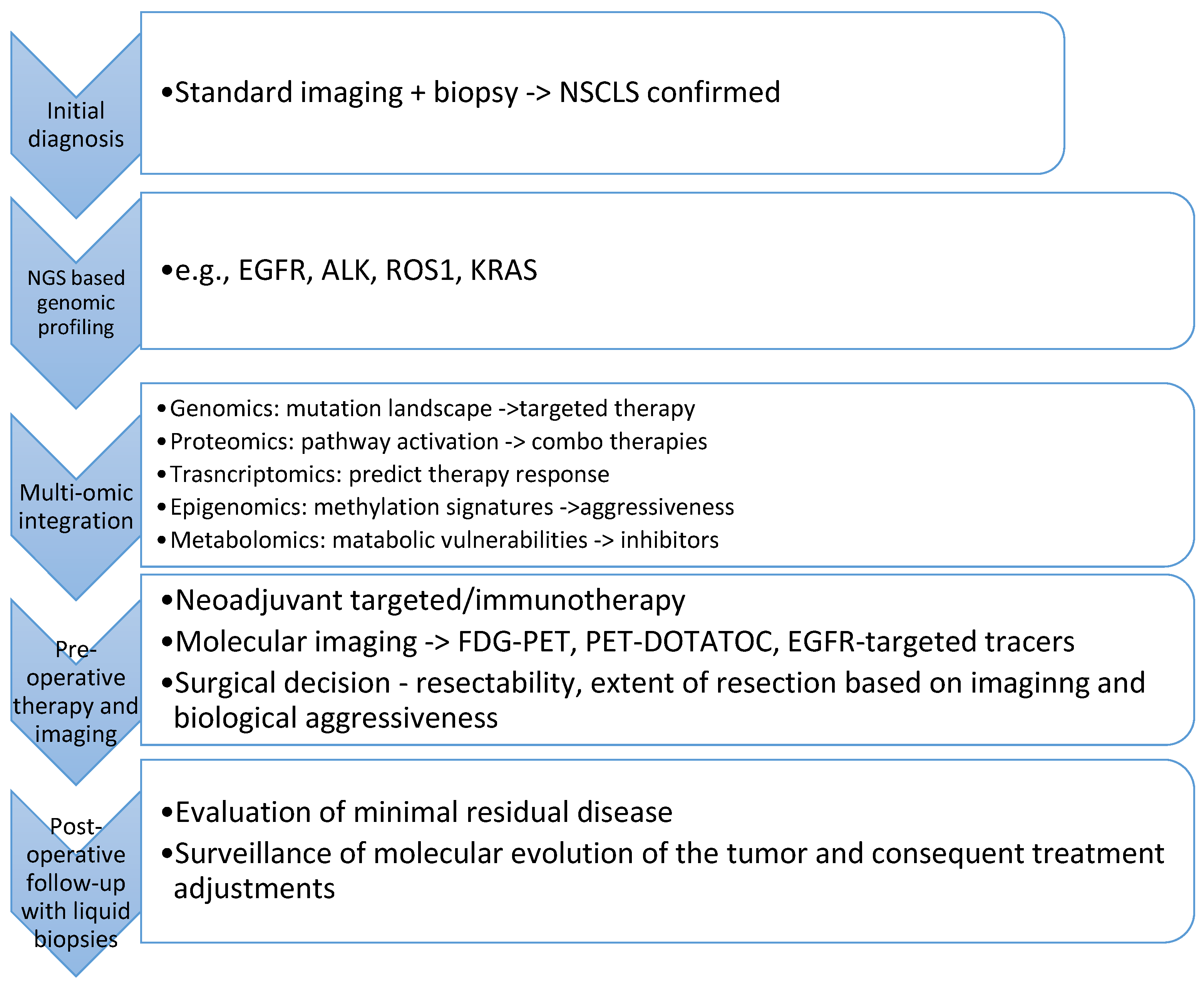 Initial diagnosis

•Standard imaging + biopsy -> NSCLS confirmed

NGS based genomic profiling

•e.g., EGFR, ALK, ROS1, KRAS

Multi-omic integration

•Genomics: mutation landscape ->targeted therapy
•Proteomics: pathway activation -> combo therapies
•Trasncriptomics: predict therapy response
•Epigenomics: methylation signatures ->aggressiveness
•Metabolomics: matabolic vulnerabilities -> inhibitors

Pre-operative therapy and imaging

•Neoadjuvant targeted/immunotherapy
•Molecular imaging -> FDG-PET, PET-DOTATOC, EGFR-targeted tracers
•Surgical decision - resectability, extent of resection based on imaginng and biological aggressiveness

Post-operative follow-up with liquid biopsies

•Evaluation of minimal residual disease
•Surveillance of molecular evolution of the tumor and consequent treatment adjustments